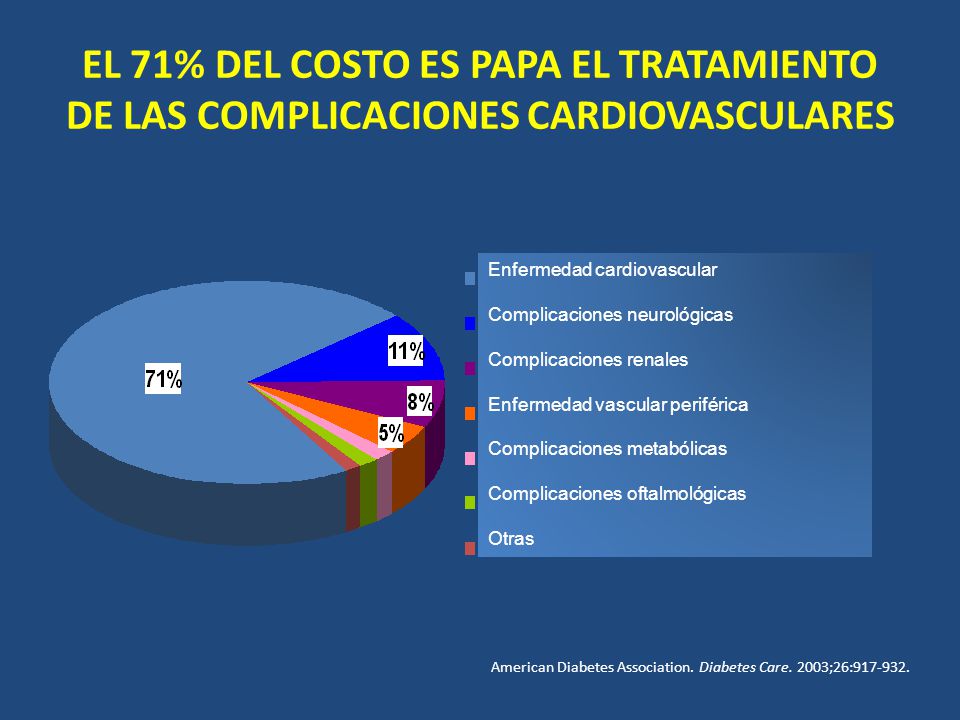 EL 71% DEL COSTO ES PAPA EL TRATAMIENTO DE LAS COMPLICACIONES CARDIOVASCULARES

71%

11%

8%

5%

Enfermedad cardiovascular
Complicaciones neurológicas
Complicaciones renales
Enfermedad vascular periférica
Complicaciones metabólicas
Complicaciones oftalmológicas
Otras

American Diabetes Association. Diabetes Care. 2003;26:917-932.